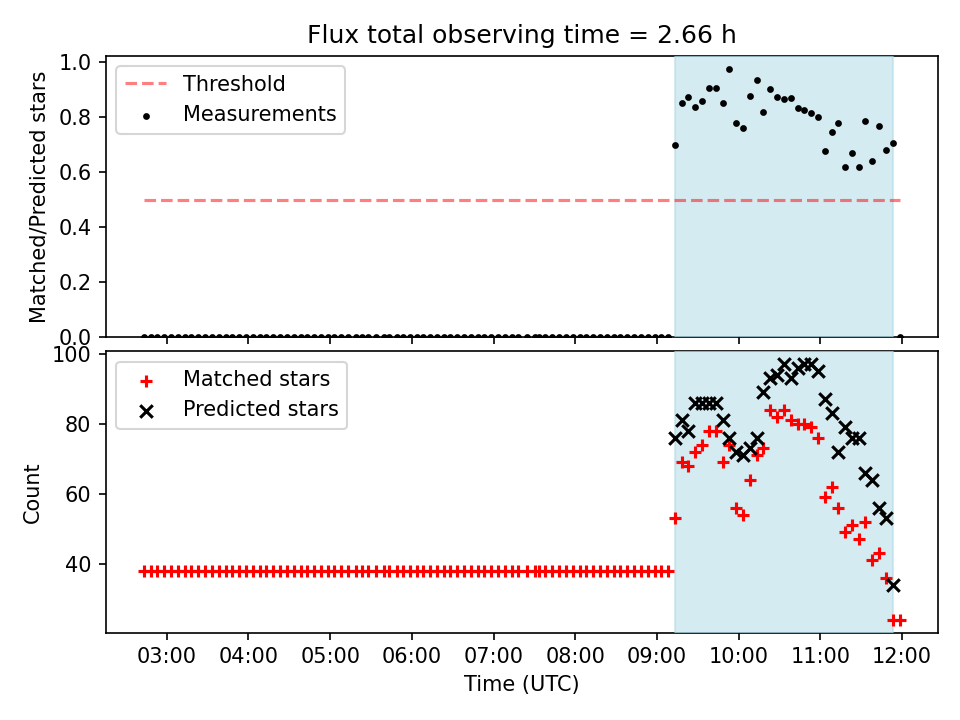 Flux total observing time = 2.66 h

Threshold
Measurements

Matched/Predicted stars

1.0
0.8
0.6
0.4
0.2
0.0

Matched stars
Predicted stars

Count

100
80
60
40

03:00
04:00
05:00
06:00
07:00
08:00
09:00
10:00
11:00
12:00

Time (UTC)